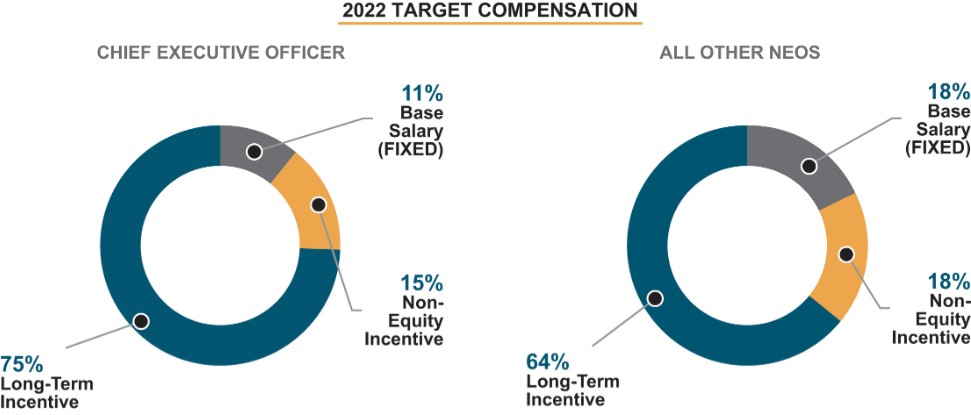 2022 TARGET COMPENSATION

CHIEF EXECUTIVE OFFICER

11%
Base Salary (FIXED)

15%
Non-Equity Incentive

75%
Long-Term Incentive

ALL OTHER NEOS

18%
Base Salary (FIXED)

18%
Non-Equity Incentive

64%
Long-Term Incentive